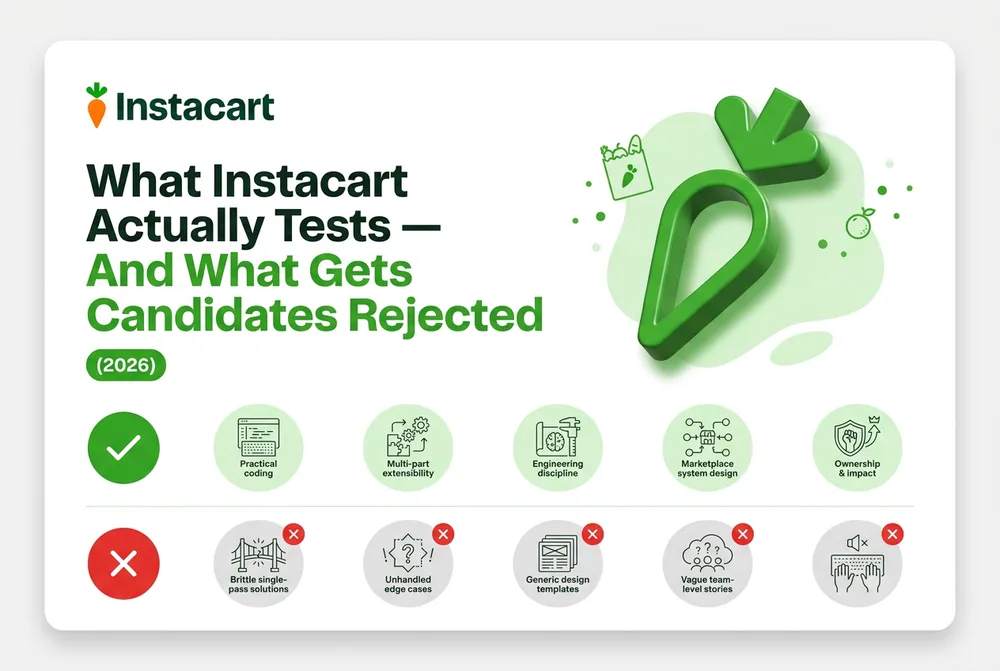 Instacart

What Instacart Actually Tests — And What Gets Candidates Rejected

(2026)

Practical coding

Multi-part extensibility

Engineering discipline

Marketplace system design

Ownership & impact

Brittle single-pass solutions

Unhandled edge cases

Generic design templates

Vague team-level stories